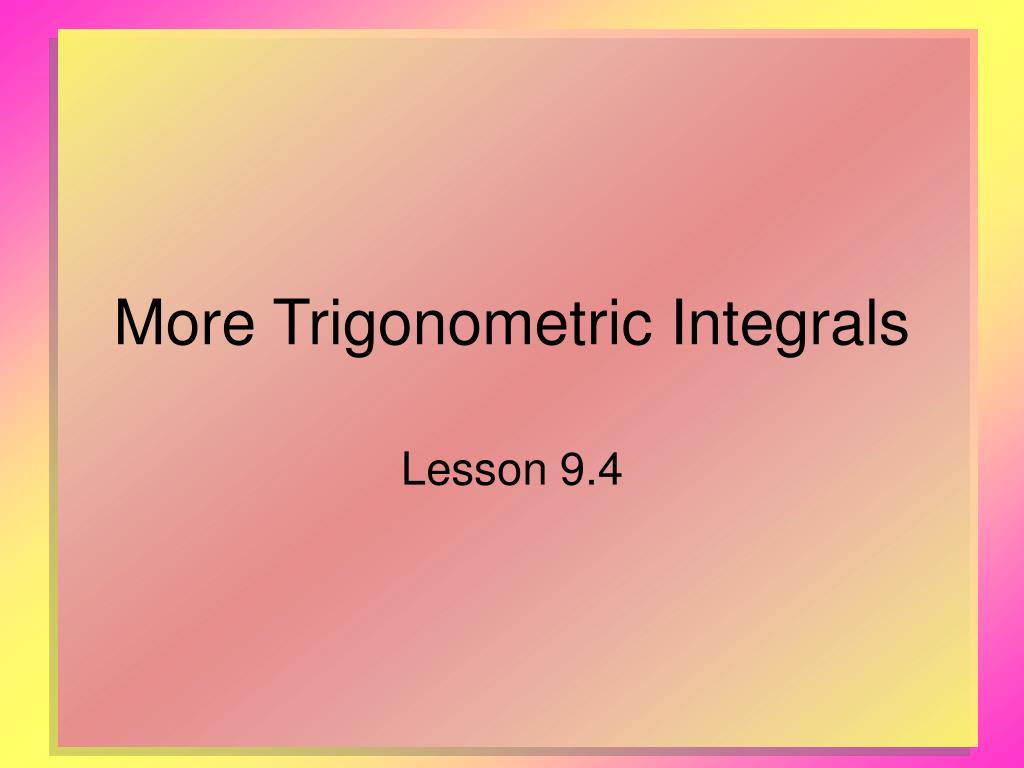 More Trigonometric Integrals

Lesson 9.4